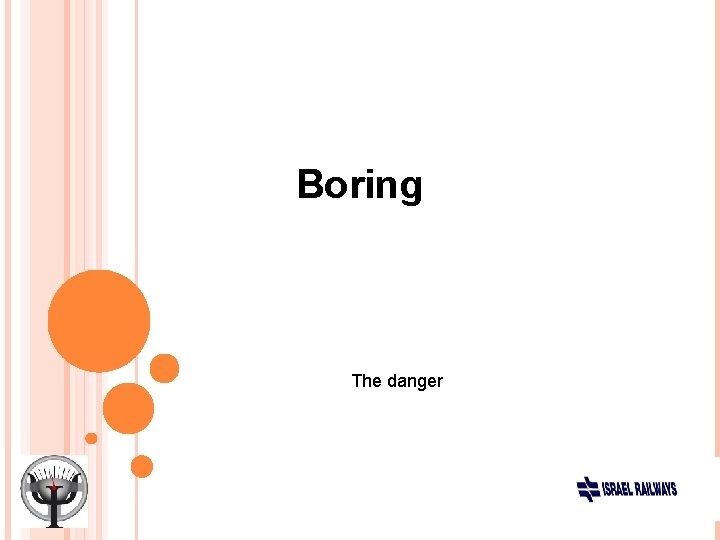 Boring

The danger

ISRAEL RAILWAYS